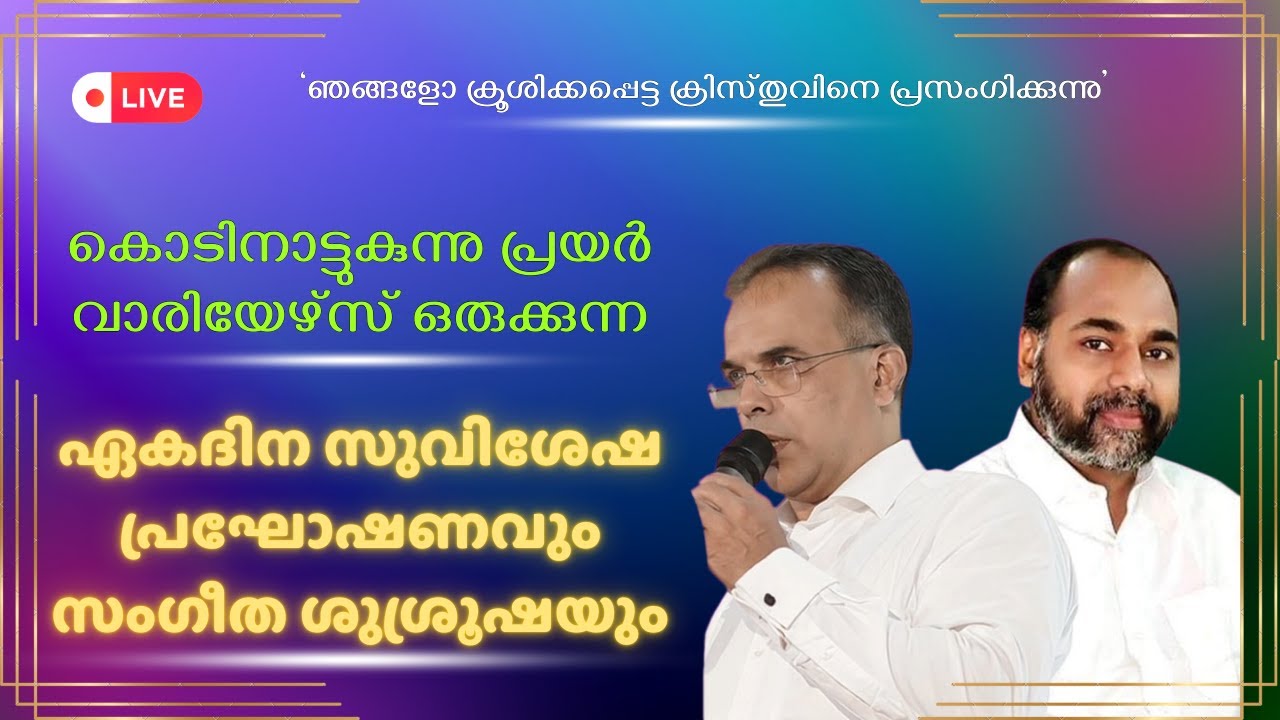 LIVE

'ഞങ്ങളോ ക്രൂശിക്കപ്പെട്ട ക്രിസ്തുവിനെ പ്രസംഗിക്കുന്നു'

കൊടിനാട്ടുകുന്നു പ്രയർ വാരിയേഴ്സ് ഒരുക്കുന്ന

ഏകദിന സുവിശേഷ പ്രഘോഷണവും സംഗീത ശുശ്രൂഷയും